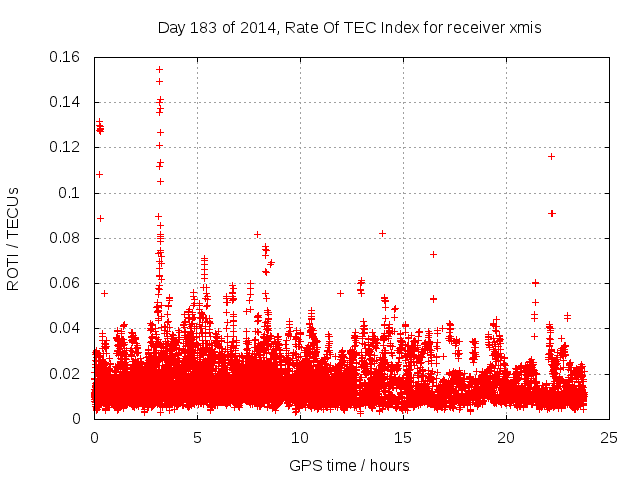 Day 183 of 2014, Rate Of TEC Index for receiver xmis

ROTI / TECUs

0.16
0.14
0.12
0.1
0.08
0.06
0.04
0.02
0

0
5
10
15
20
25

GPS time / hours